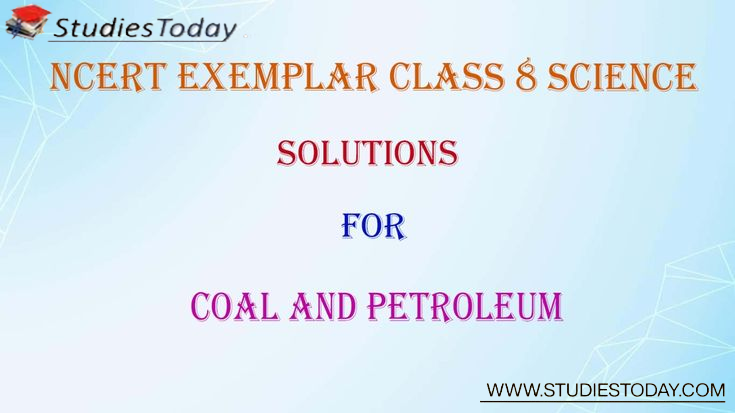 StudiesToday

NCERT EXEMPLAR CLASS 8 SCIENCE

SOLUTIONS

FOR

COAL AND PETROLEUM

WWW.STUDIESTODAY.COM